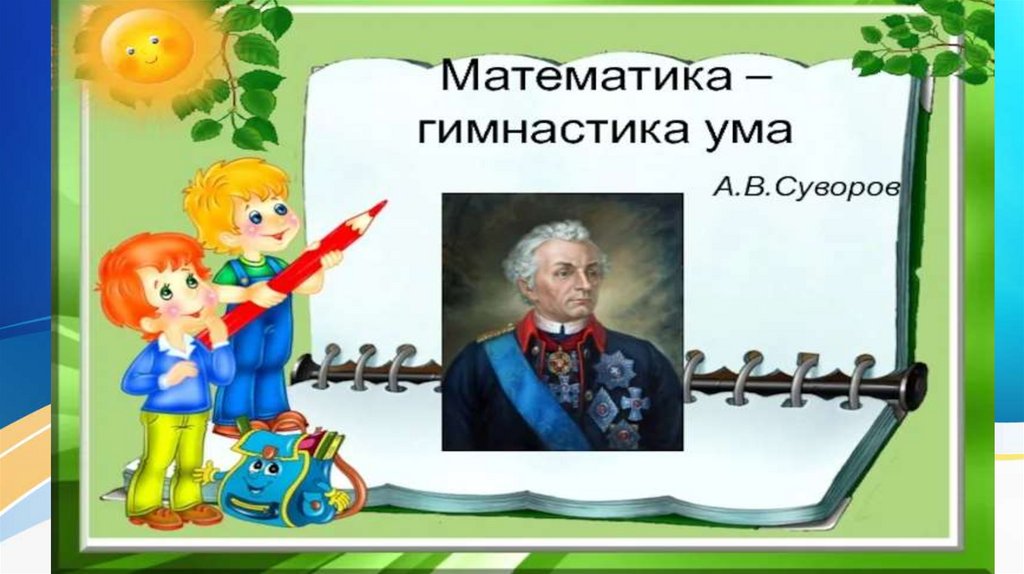 Математика – гимнастика ума

А.В.Суворов